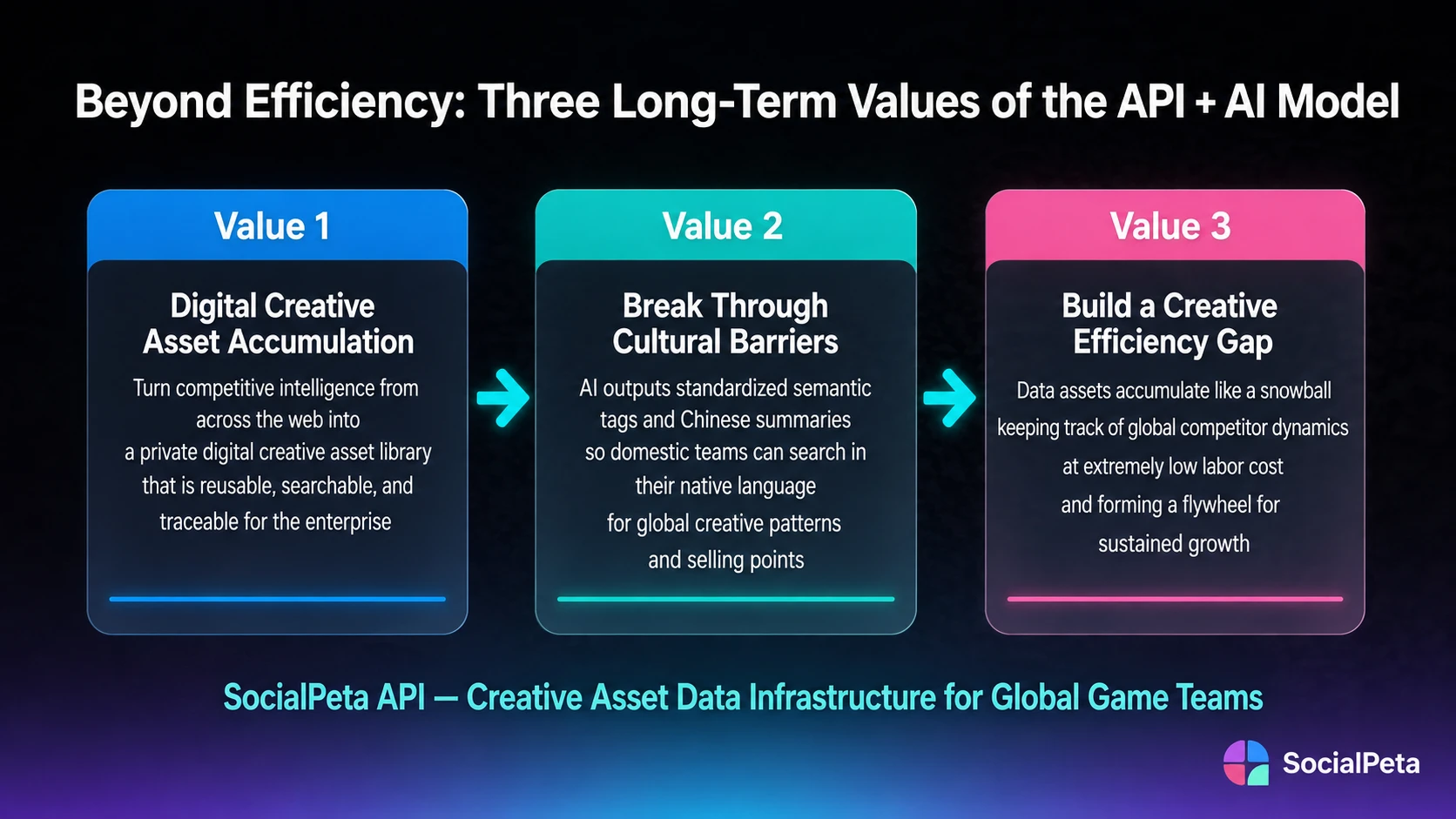 Beyond Efficiency: Three Long-Term Values of the API + AI Model

Value 1

Digital Creative Asset Accumulation

Turn competitive intelligence from across the web into a private digital creative asset library that is reusable, searchable, and traceable for the enterprise

Value 2

Break Through Cultural Barriers

AI outputs standardized semantic tags and Chinese summaries so domestic teams can search in their native language for global creative patterns and selling points

Value 3

Build a Creative Efficiency Gap

Data assets accumulate like a snowball keeping track of global competitor dynamics at extremely low labor cost and forming a flywheel for sustained growth

SocialPeta API — Creative Asset Data Infrastructure for Global Game Teams

SocialPeta